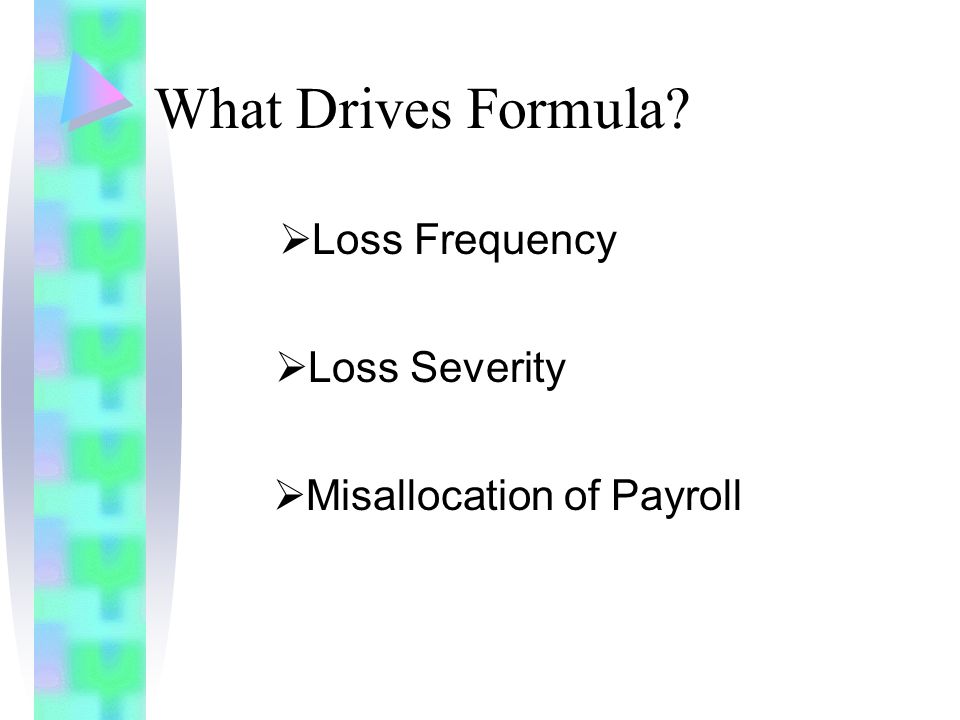 What Drives Formula?

➢Loss Frequency

➢Loss Severity

➢Misallocation of Payroll